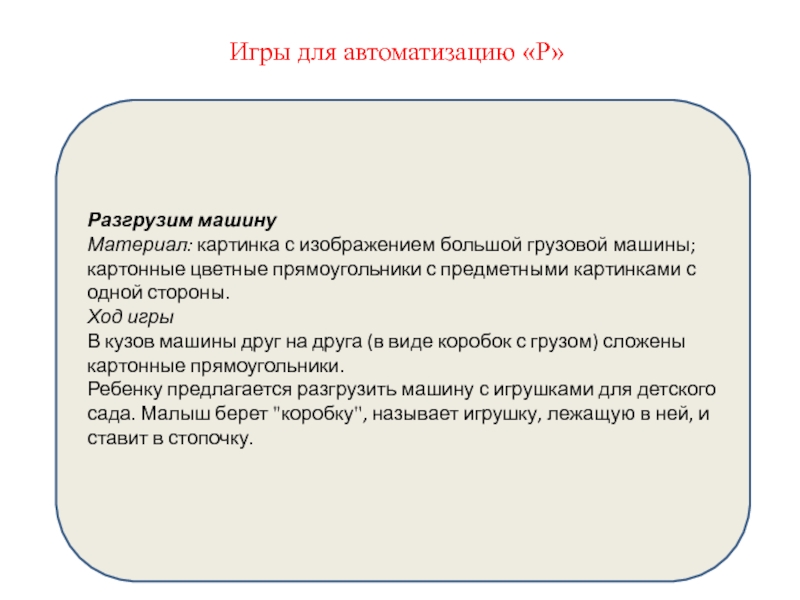 Игры для автоматизацию «Р»

Разгрузим машину
Материал: картинка с изображением большой грузовой машины; картонные цветные прямоугольники с предметными картинками с одной стороны.
Ход игры
В кузов машины друг на друга (в виде коробок с грузом) сложены картонные прямоугольники.
Ребенку предлагается разгрузить машину с игрушками для детского сада. Малыш берет "коробку", называет игрушку, лежащую в ней, и ставит в стопочку.